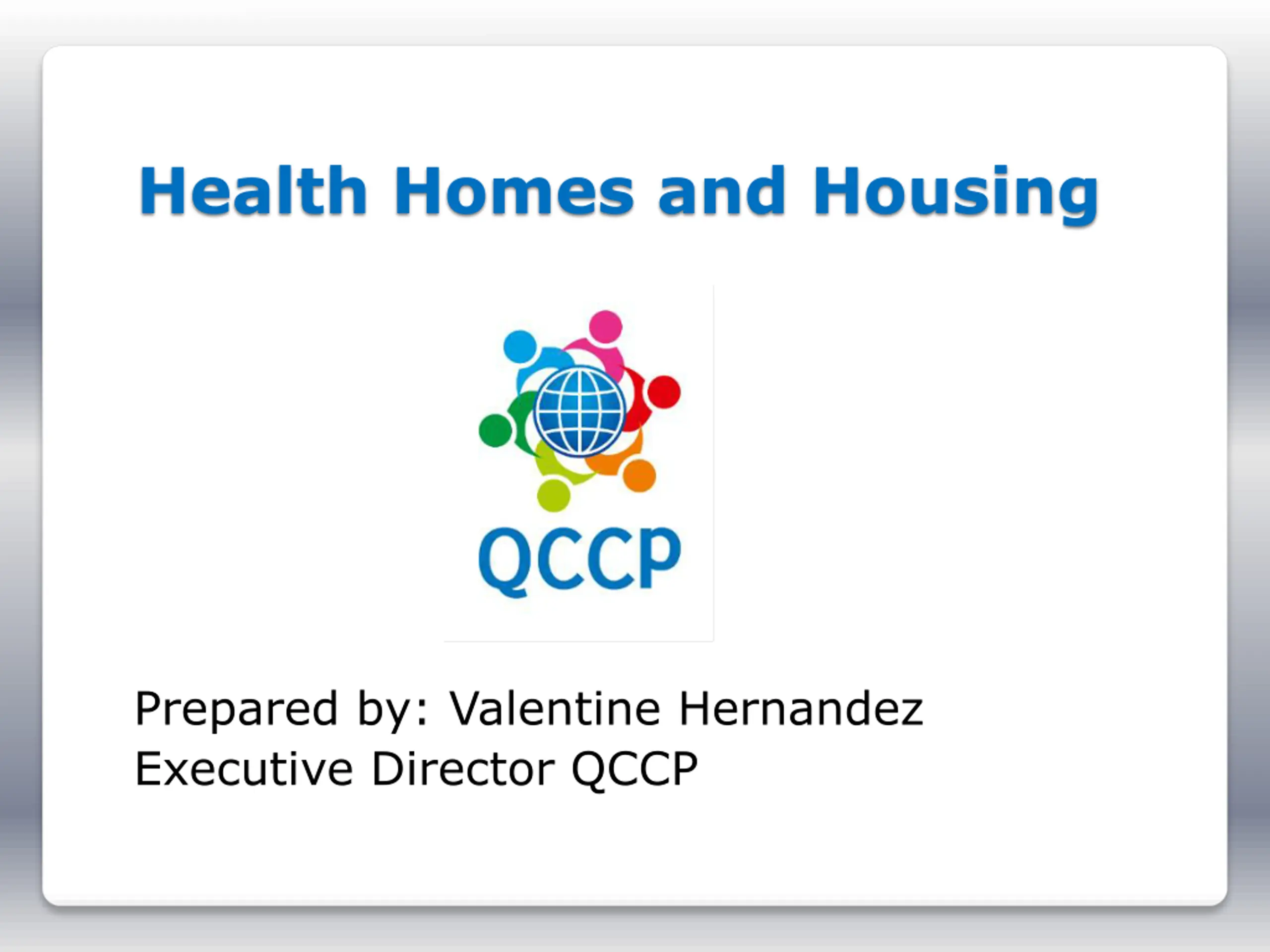 Health Homes and Housing

QCCP

Prepared by: Valentine Hernandez
Executive Director QCCP